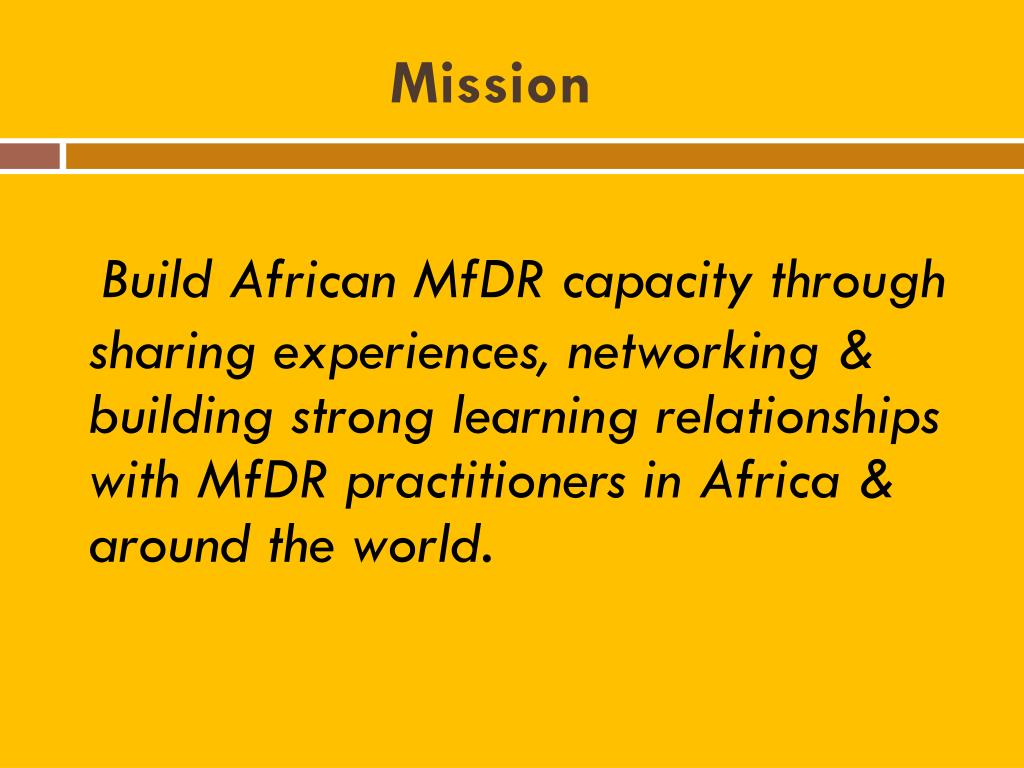 Mission

Build African MfDR capacity through sharing experiences, networking & building strong learning relationships with MfDR practitioners in Africa & around the world.